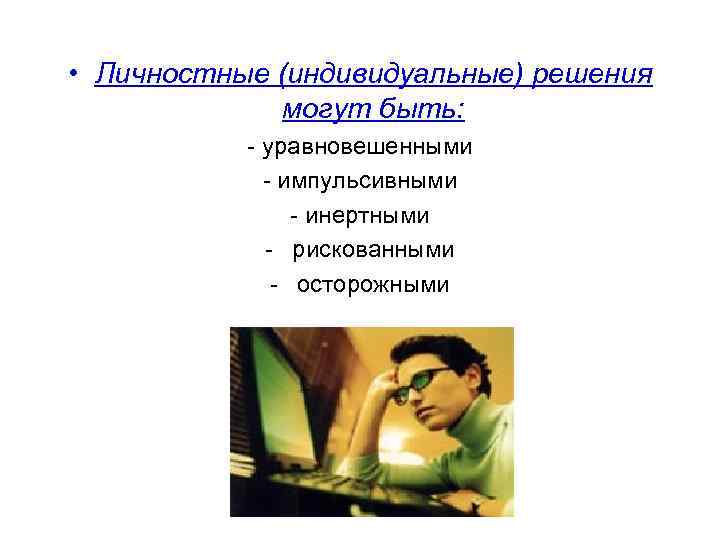 • Личностные (индивидуальные) решения могут быть:

- уравновешенными
- импульсивными
- инертными
- рискованными
- осторожными